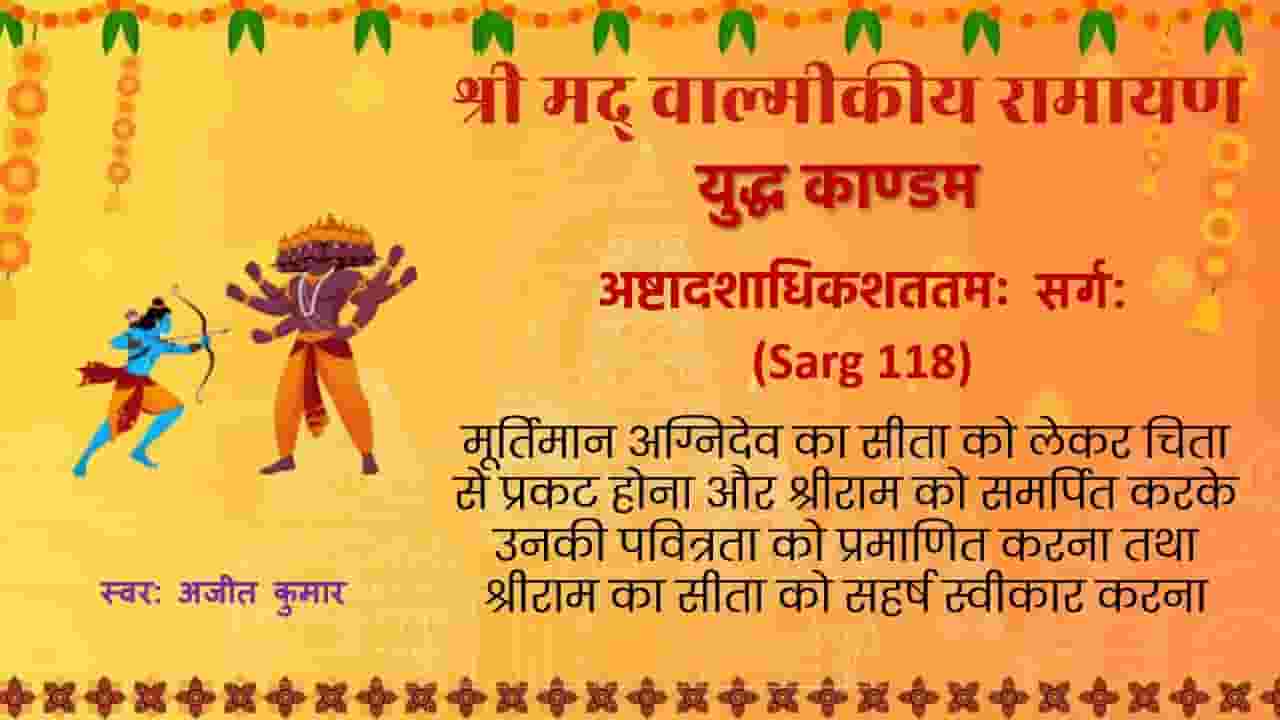 श्री मद् वाल्मीकीय रामायण
युद्ध काण्डम

अष्टादशाधिकशततमः सर्गः
(Sarg 118)

मूर्तिमान अग्निदेव का सीता को लेकर चिता से प्रकट होना और श्रीराम को समर्पित करके उनकी पवित्रता को प्रमाणित करना तथा श्रीराम का सीता को सहर्ष स्वीकार करना

स्वरः अजीत कुमार